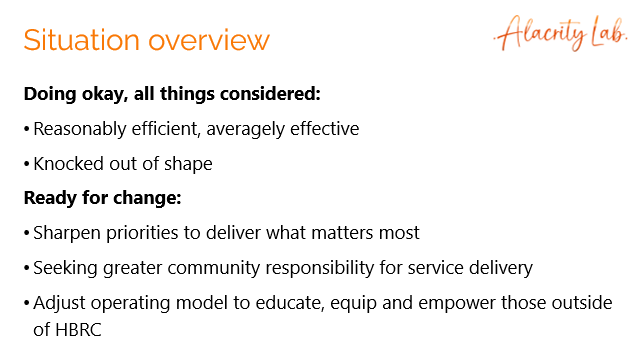 Situation overview

Alacrity Lab.

Doing okay, all things considered:

• Reasonably efficient, averagely effective

• Knocked out of shape

Ready for change:

• Sharpen priorities to deliver what matters most

• Seeking greater community responsibility for service delivery

• Adjust operating model to educate, equip and empower those outside of HBRC